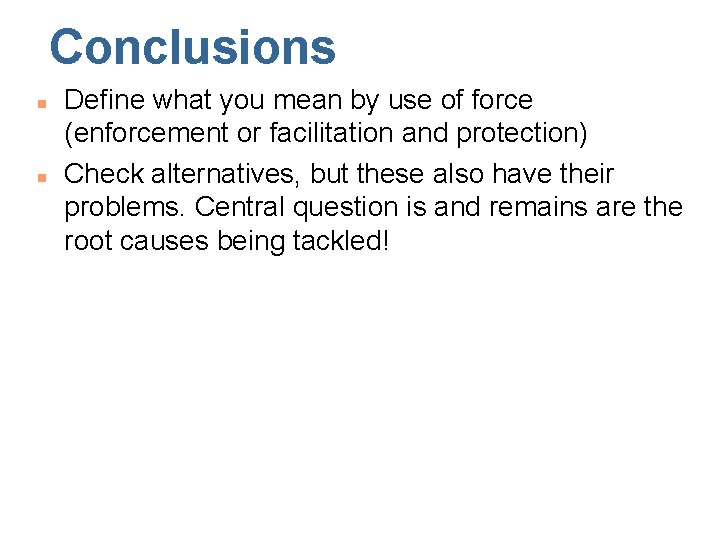 Conclusions

- Define what you mean by use of force (enforcement or facilitation and protection)
- Check alternatives, but these also have their problems. Central question is and remains are the root causes being tackled!